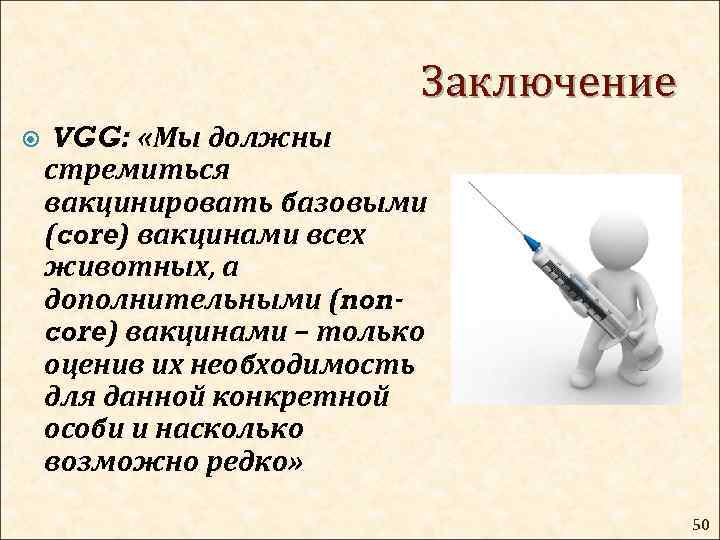 Заключение

VGG: «Мы должны стремиться вакцинировать базовыми (core) вакцинами всех животных, а дополнительными (non-core) вакцинами – только оценив их необходимость для данной конкретной особи и насколько возможно редко»

50